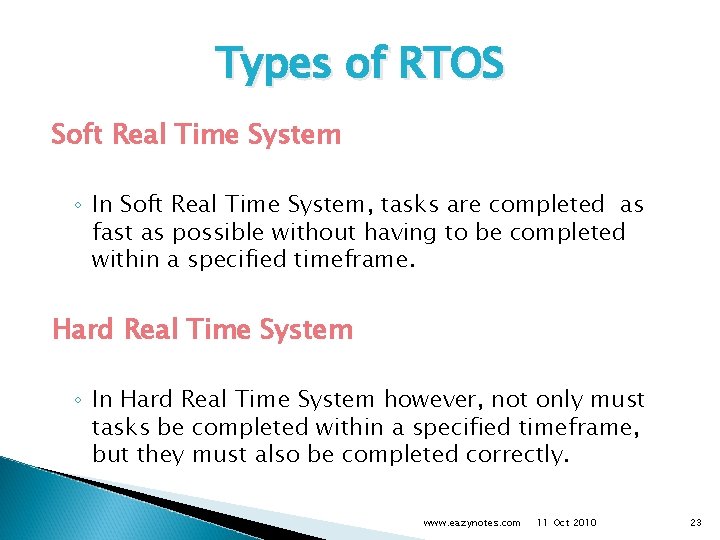 Types of RTOS

Soft Real Time System

◦ In Soft Real Time System, tasks are completed as fast as possible without having to be completed within a specified timeframe.

Hard Real Time System

◦ In Hard Real Time System however, not only must tasks be completed within a specified timeframe, but they must also be completed correctly.

www.eazynotes.com 11 Oct 2010 23